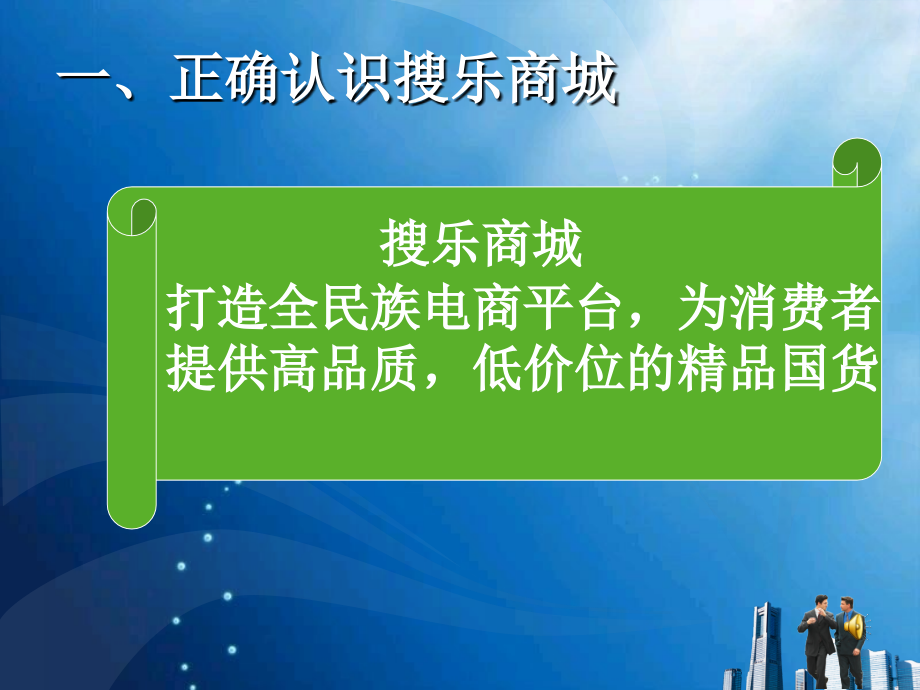 一、正确认识搜乐商城

搜乐商城
打造全民族电商平台，为消费者提供高品质，低价位的精品国货